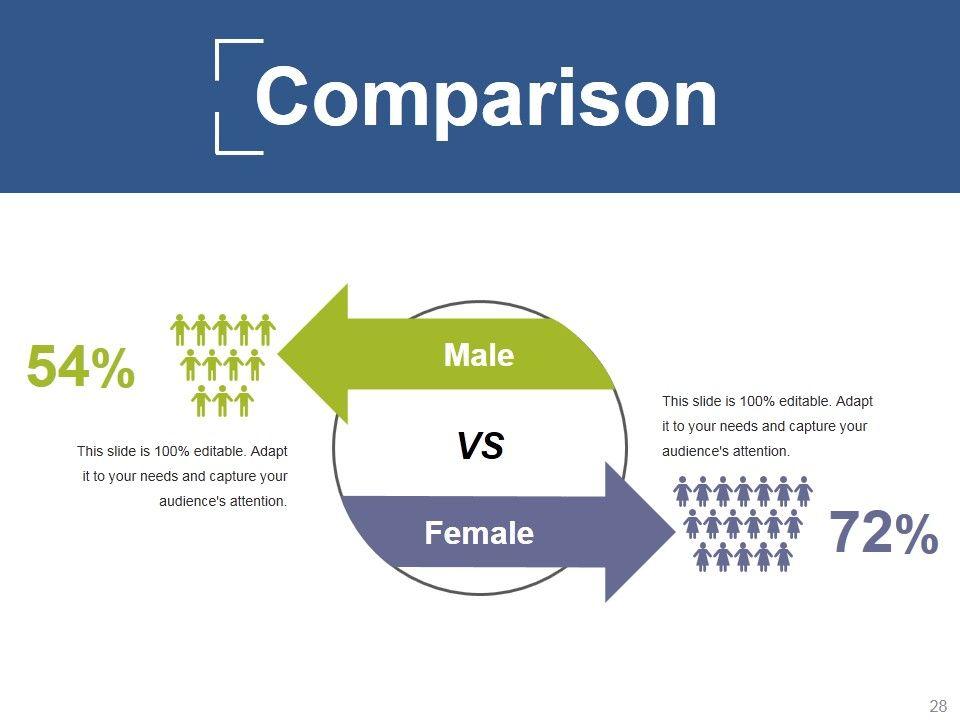 Comparison

54%

This slide is 100% editable. Adapt it to your needs and capture your audience's attention.

Male

VS

Female

This slide is 100% editable. Adapt it to your needs and capture your audience's attention.

72%

28